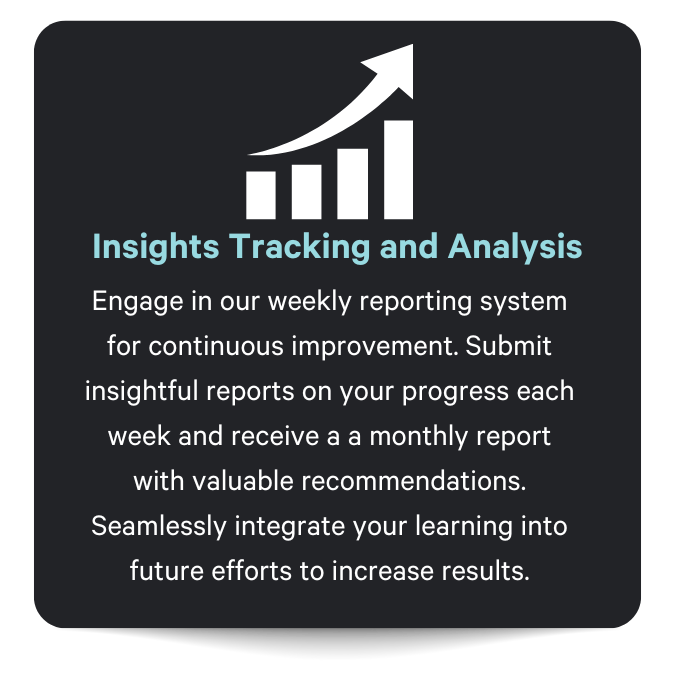 Insights Tracking and Analysis

Engage in our weekly reporting system for continuous improvement. Submit insightful reports on your progress each week and receive a a monthly report with valuable recommendations. Seamlessly integrate your learning into future efforts to increase results.